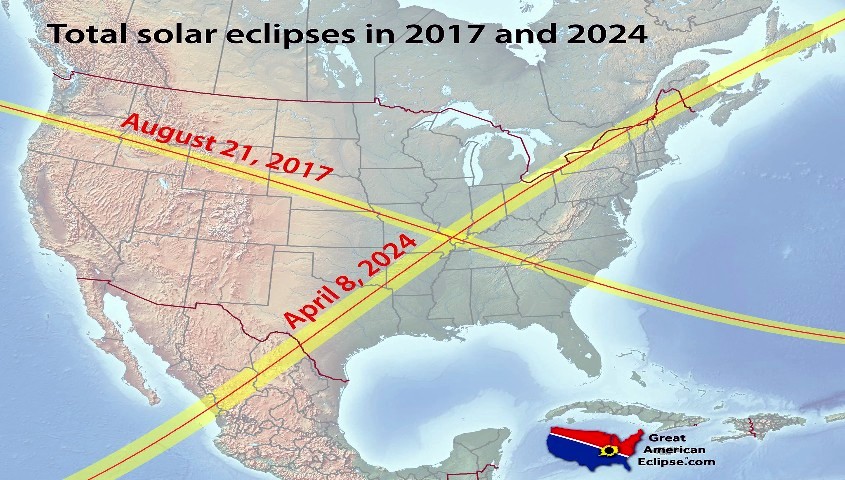 Total solar eclipses in 2017 and 2024

August 21, 2017

April 8, 2024

Great American Eclipse.com